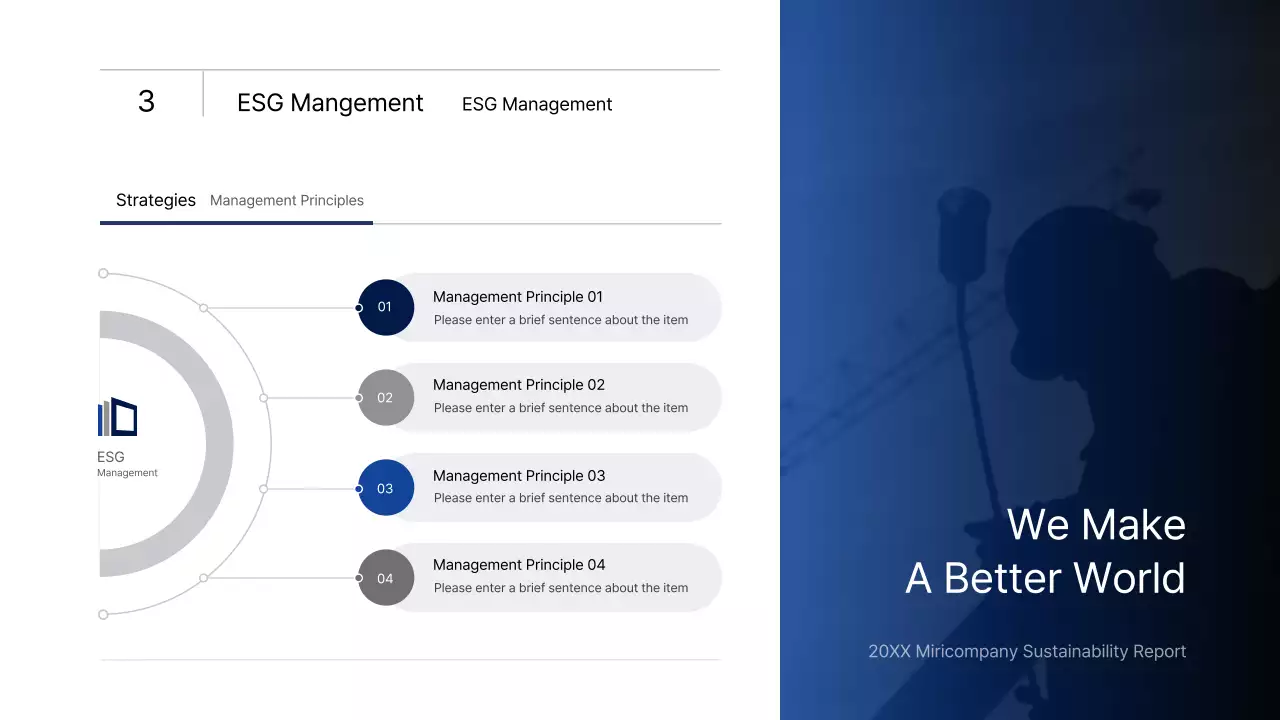 3

ESG Mangement ESG Management

Strategies Management Principles

ESG
Management

01 Management Principle 01
Please enter a brief sentence about the item

02 Management Principle 02
Please enter a brief sentence about the item

03 Management Principle 03
Please enter a brief sentence about the item

04 Management Principle 04
Please enter a brief sentence about the item

We Make
A Better World

20XX Miricompany Sustainability Report